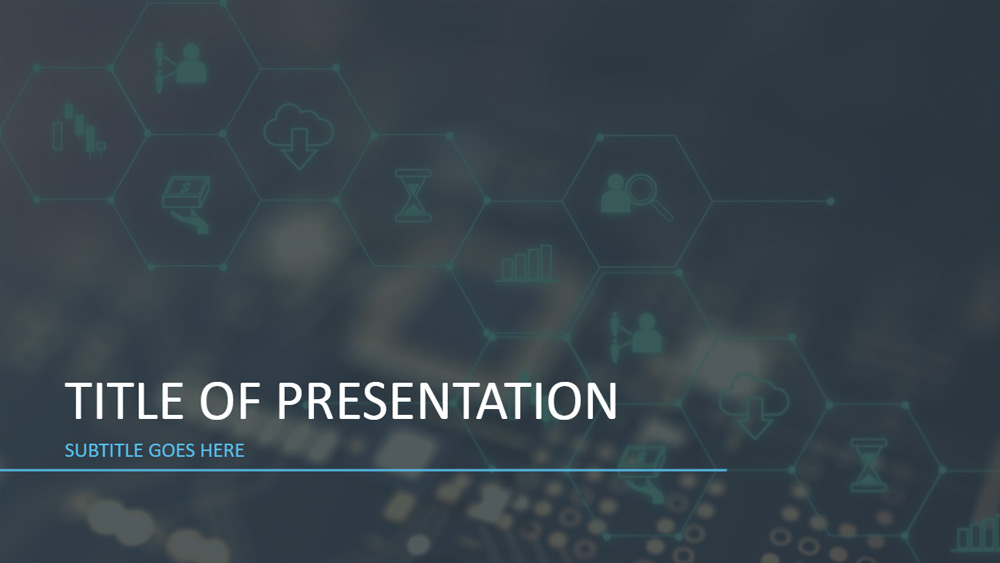 TITLE OF PRESENTATION
SUBTITLE GOES HERE